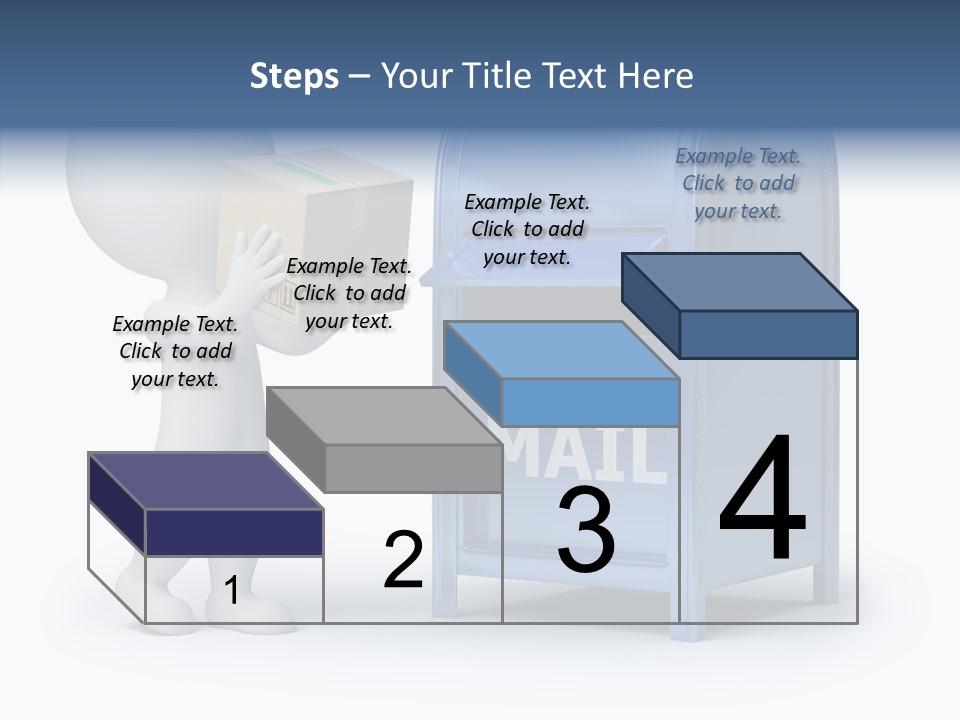 Steps – Your Title Text Here

Example Text. Click to add your text.

Example Text. Click to add your text.

Example Text. Click to add your text.

Example Text. Click to add your text.

MAIL

1

2

3

4